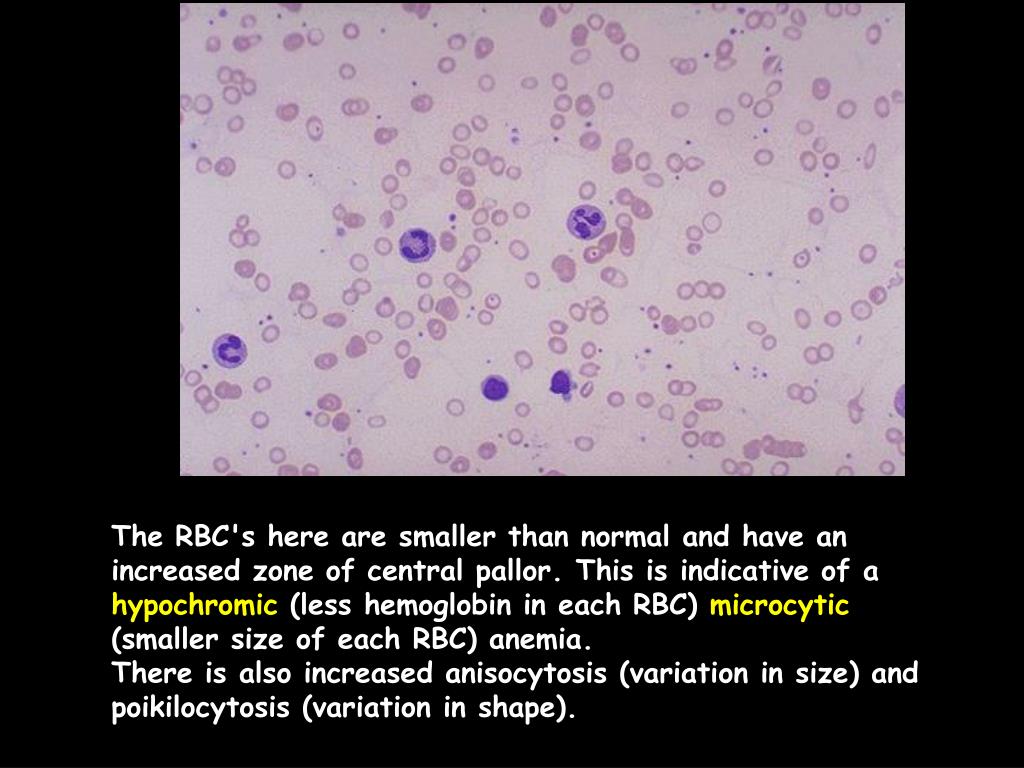 The RBC's here are smaller than normal and have an increased zone of central pallor. This is indicative of a hypochromic (less hemoglobin in each RBC) microcytic (smaller size of each RBC) anemia.
There is also increased anisocytosis (variation in size) and poikilocytosis (variation in shape).